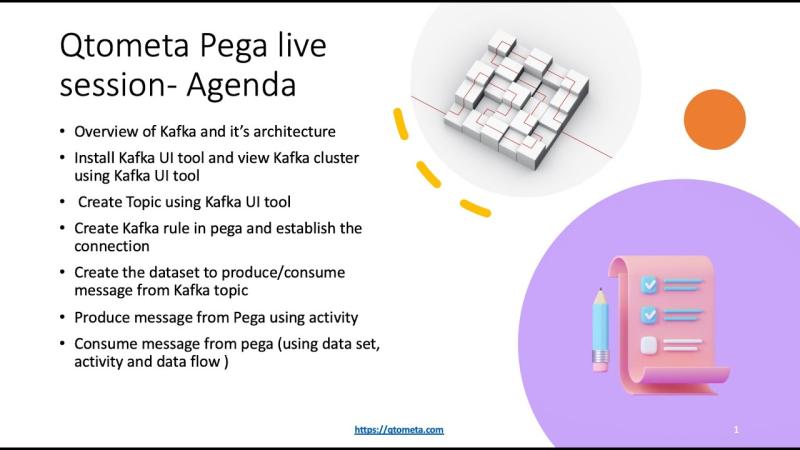 Qtometa Pega live session- Agenda

• Overview of Kafka and it's architecture
• Install Kafka UI tool and view Kafka cluster using Kafka UI tool
• Create Topic using Kafka UI tool
• Create Kafka rule in pega and establish the connection
• Create the dataset to produce/consume message from Kafka topic
• Produce message from Pega using activity
• Consume message from pega (using data set, activity and data flow )

https://qtometa.com

1